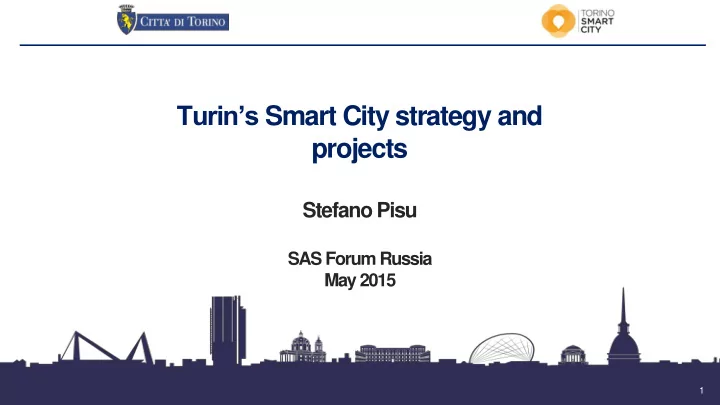 CITTA' DI TORINO

TORINO SMART CITY

Turin's Smart City strategy and projects

Stefano Pisu

SAS Forum Russia
May 2015

1